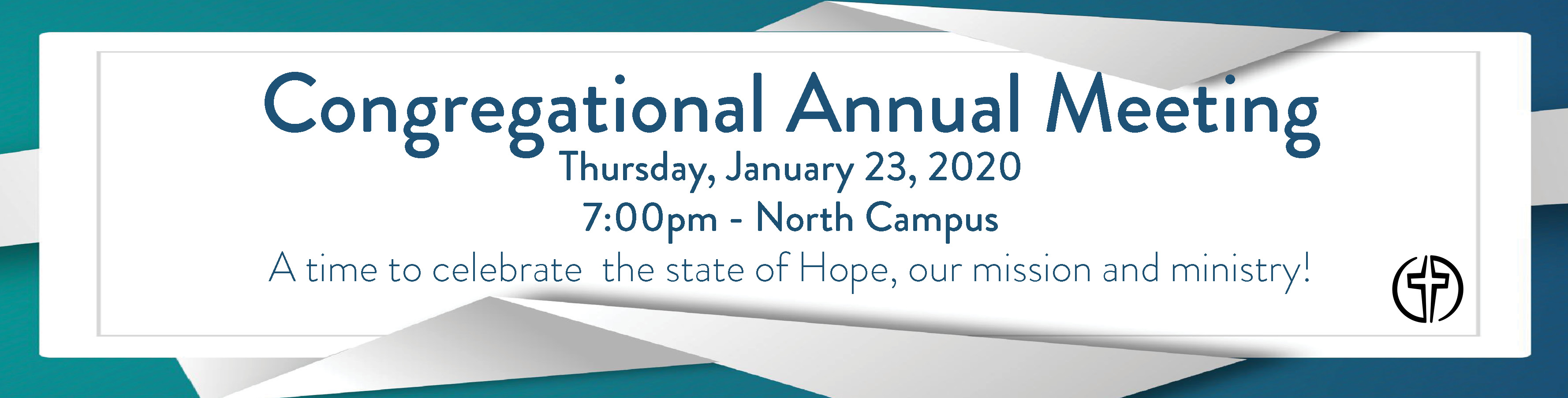 Congregational Annual Meeting

Thursday, January 23, 2020

7:00pm - North Campus

A time to celebrate  the state of Hope, our mission and ministry!